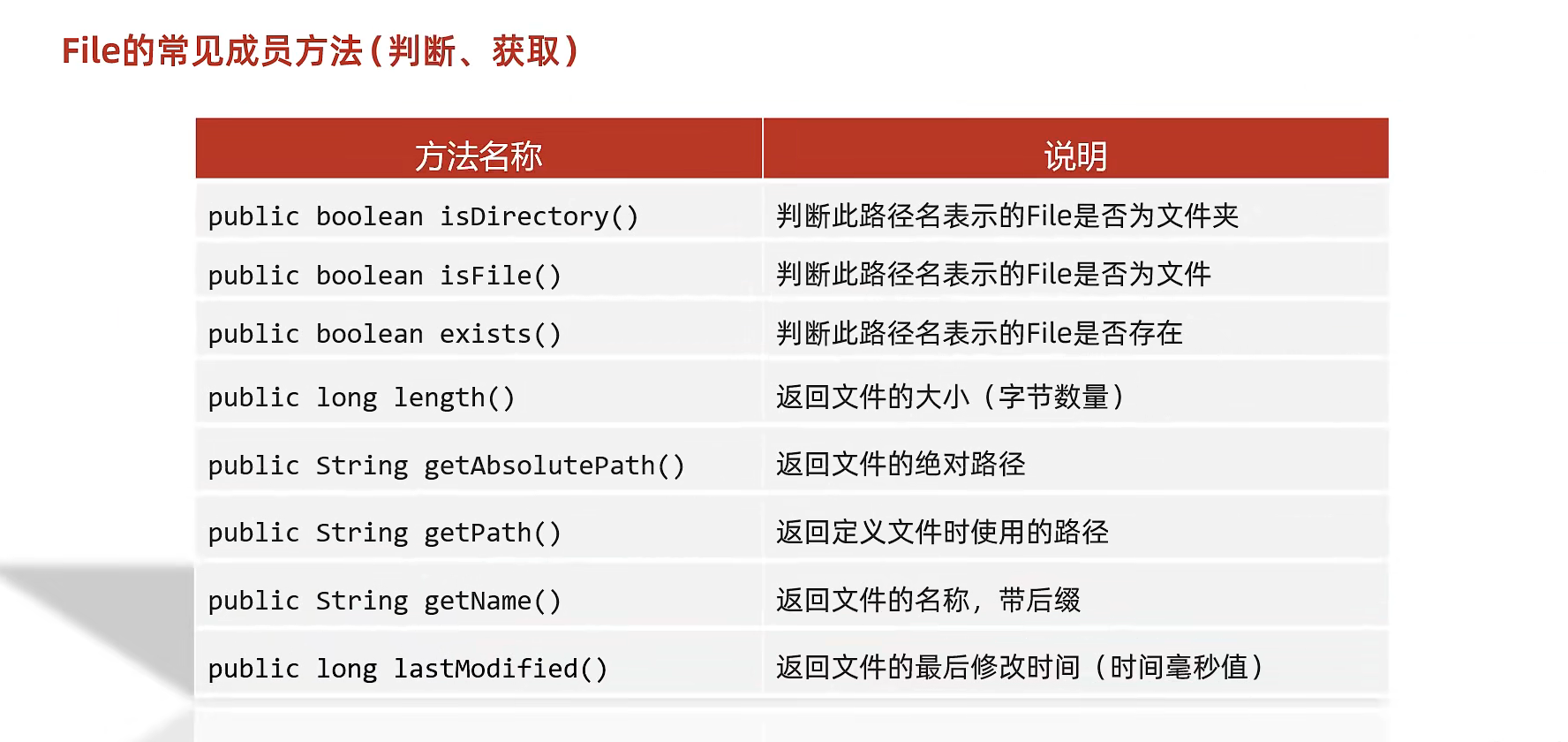 File的常见成员方法（判断、获取）

| 方法名称 | 说明 |
|---|---|
| public boolean isDirectory() | 判断此路径名表示的File是否为文件夹 |
| public boolean isFile() | 判断此路径名表示的File是否为文件 |
| public boolean exists() | 判断此路径名表示的File是否存在 |
| public long length() | 返回文件的大小（字节数量） |
| public String getAbsolutePath() | 返回文件的绝对路径 |
| public String getPath() | 返回定义文件时使用的路径 |
| public String getName() | 返回文件的名称，带后缀 |
| public long lastModified() | 返回文件的最后修改时间（时间毫秒值） |